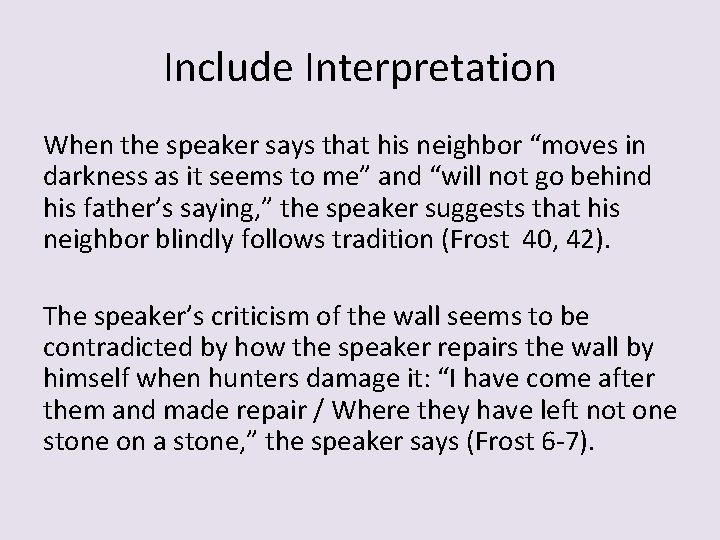 Include Interpretation

When the speaker says that his neighbor “moves in darkness as it seems to me” and “will not go behind his father’s saying,” the speaker suggests that his neighbor blindly follows tradition (Frost 40, 42).

The speaker’s criticism of the wall seems to be contradicted by how the speaker repairs the wall by himself when hunters damage it: “I have come after them and made repair / Where they have left not one stone on a stone,” the speaker says (Frost 6-7).